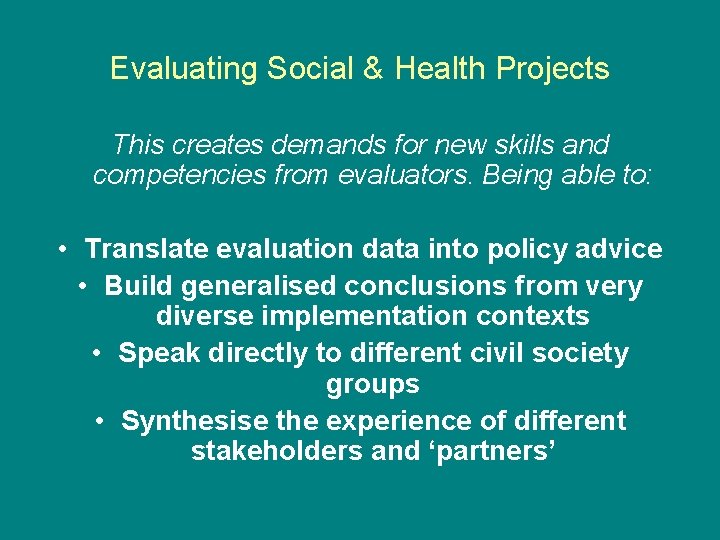 Evaluating Social & Health Projects

This creates demands for new skills and competencies from evaluators. Being able to:

• Translate evaluation data into policy advice
• Build generalised conclusions from very diverse implementation contexts
• Speak directly to different civil society groups
• Synthesise the experience of different stakeholders and ‘partners’